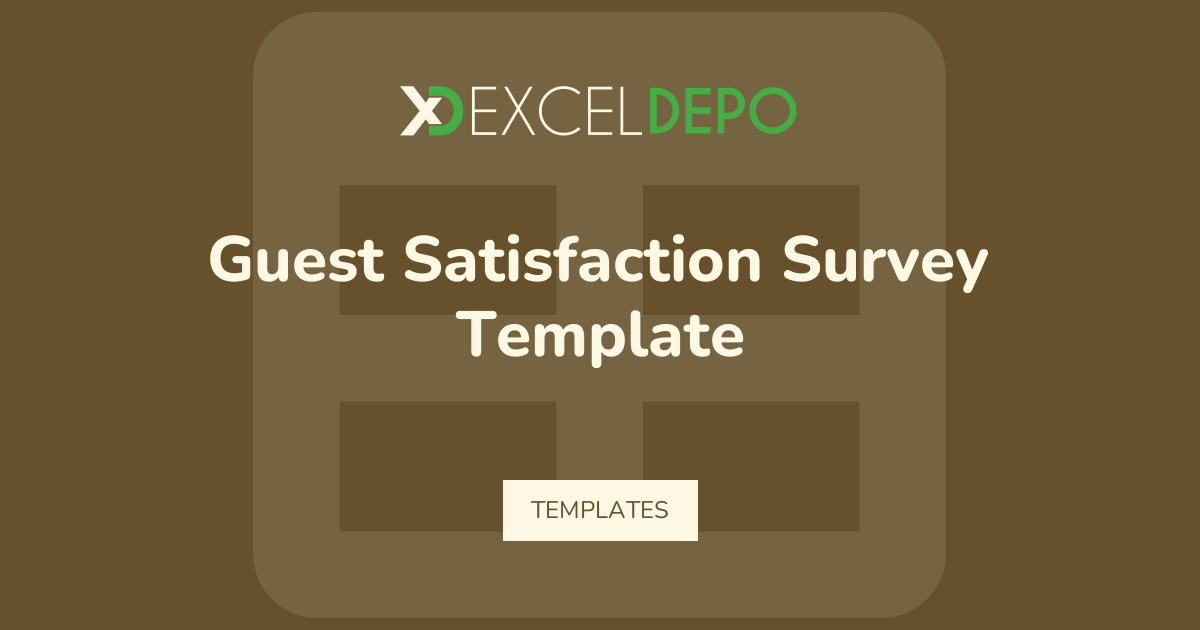 XD EXCELDEPO

Guest Satisfaction Survey Template

TEMPLATES